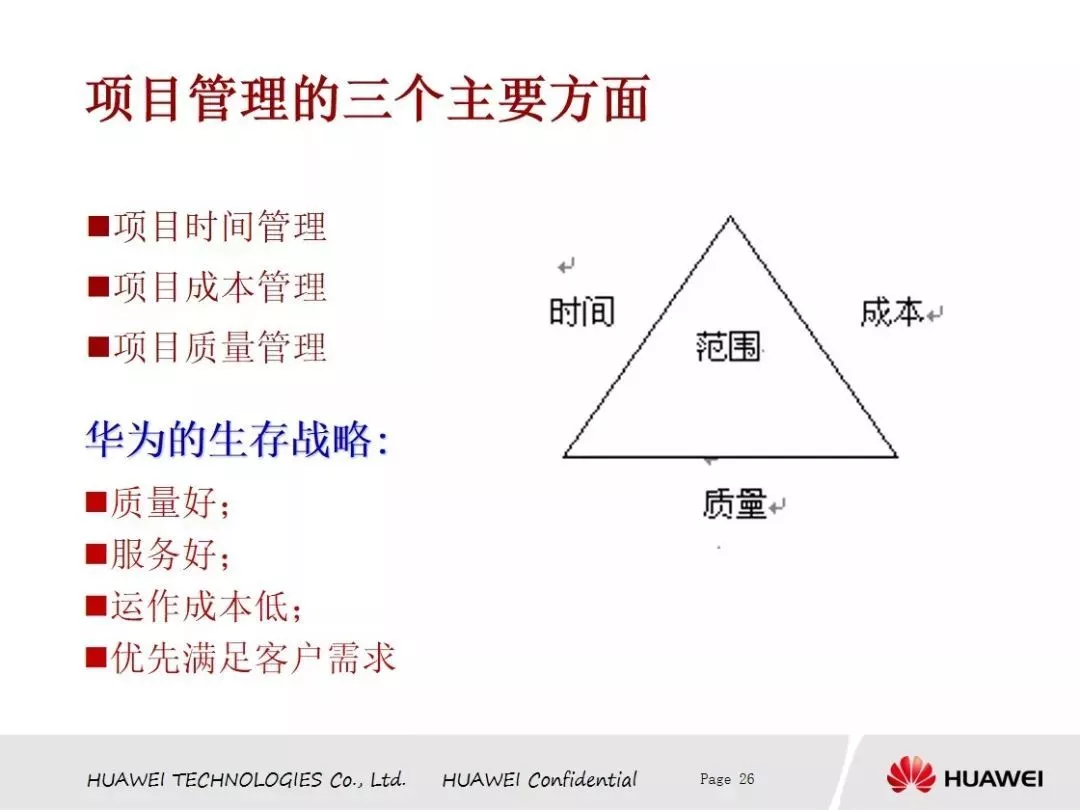 项目管理的三个主要方面

■项目时间管理
■项目成本管理
■项目质量管理

华为的生存战略:
■质量好;
■服务好;
■运作成本低;
■优先满足客户需求

时间
成本
范围
质量

HUAWEI TECHNOLOGIES Co., Ltd. HUAWEI Confidential Page 26 HUAWEI